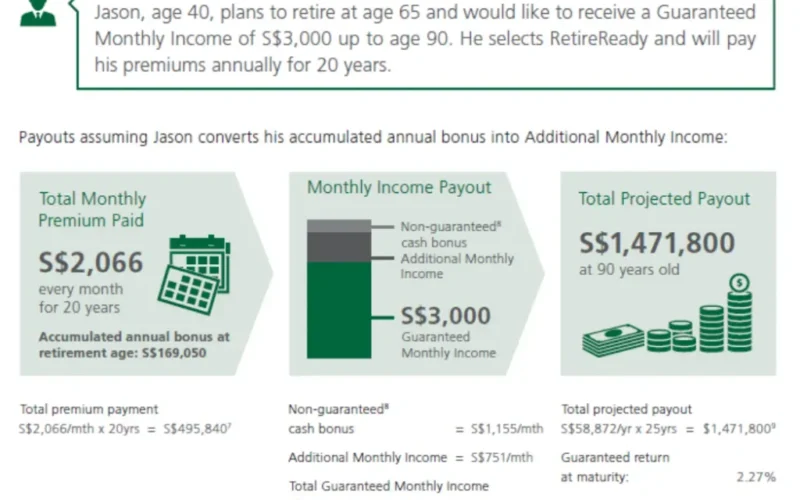 Jason, age 40, plans to retire at age 65 and would like to receive a Guaranteed Monthly Income of S$3,000 up to age 90. He selects RetireReady and will pay his premiums annually for 20 years.

Payouts assuming Jason converts his accumulated annual bonus into Additional Monthly Income:

Total Monthly Premium Paid

S$2,066
every month for 20 years

Accumulated annual bonus at retirement age: S$169,050

Monthly Income Payout

Non-guaranteed$^8$ cash bonus
Additional Monthly Income

S$3,000
Guaranteed Monthly Income

Total Projected Payout

S$1,471,800
at 90 years old

Total premium payment
S$2,066/mth x 20yrs = S$495,840$^7$

Non-guaranteed$^8$ cash bonus = S$1,155/mth

Additional Monthly Income = S$751/mth

Total Guaranteed Monthly Income

Total projected payout
S$58,872/yr x 25yrs = $1,471,800$^9$

Guaranteed return at maturity: 2.27%